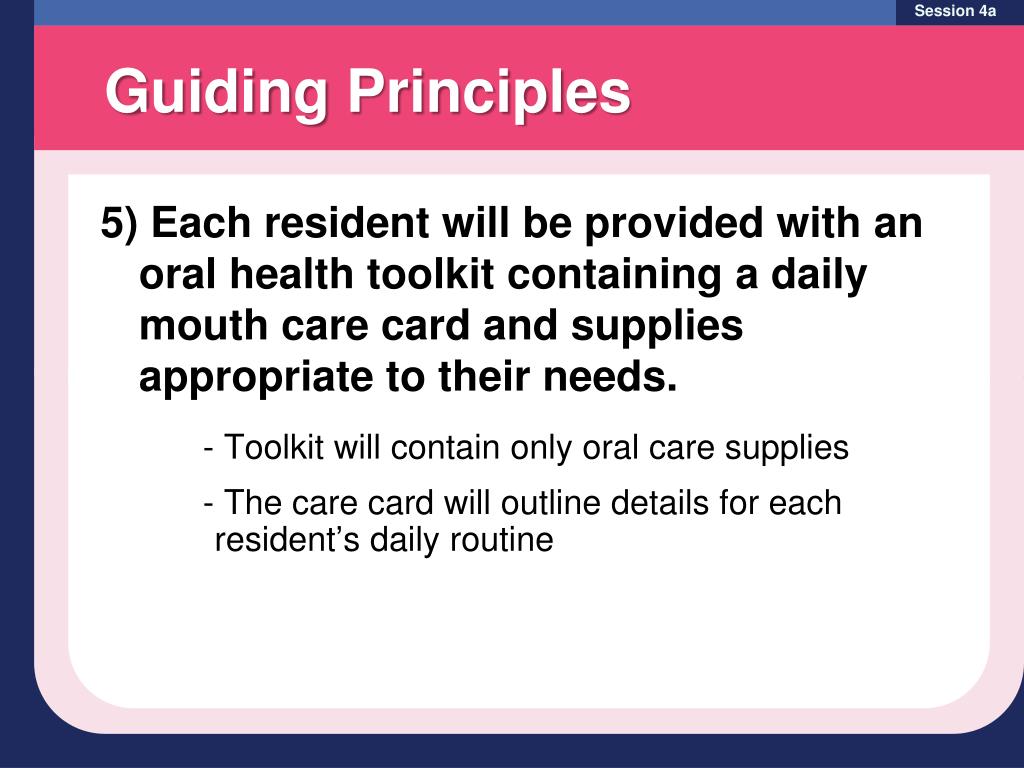 Session 4a

Guiding Principles

5) Each resident will be provided with an oral health toolkit containing a daily mouth care card and supplies appropriate to their needs.

- Toolkit will contain only oral care supplies

- The care card will outline details for each resident’s daily routine